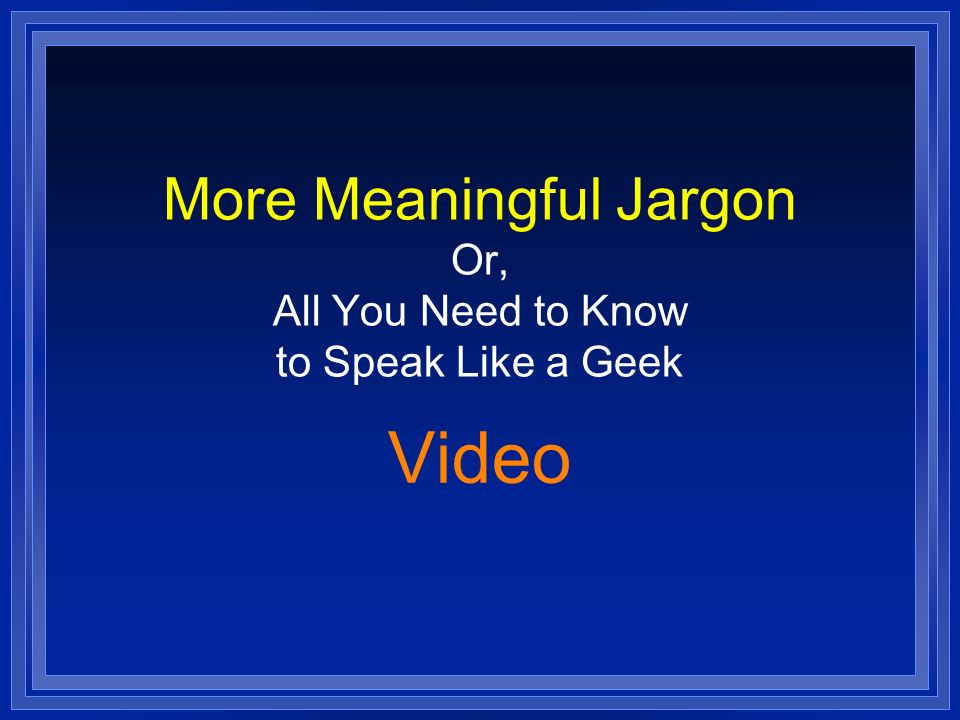 More Meaningful Jargon

Or,
All You Need to Know
to Speak Like a Geek

Video